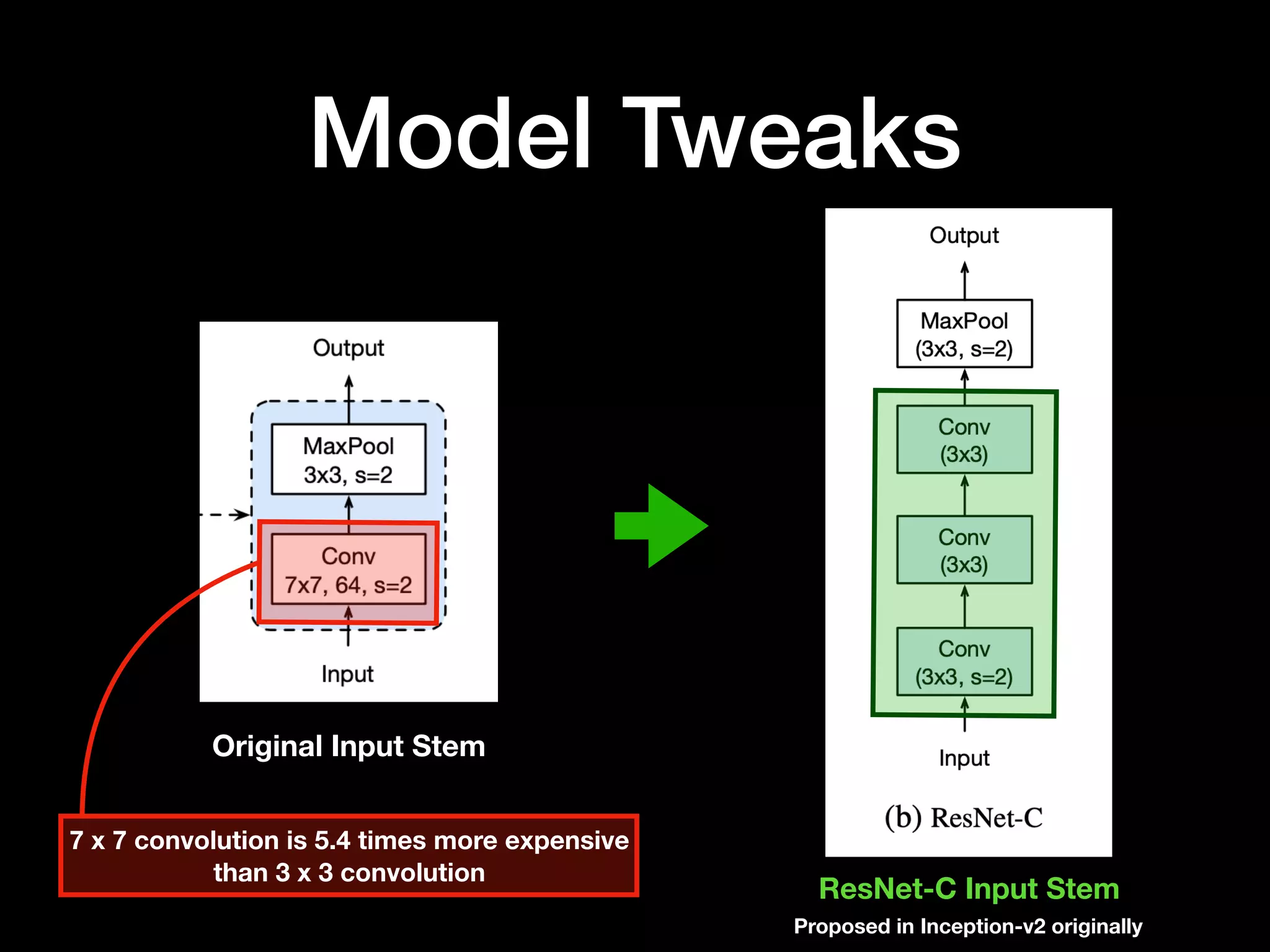 Model Tweaks

Output

MaxPool
3x3, s=2

Conv
7x7, 64, s=2

Input

Original Input Stem

7 x 7 convolution is 5.4 times more expensive than 3 x 3 convolution

Output

MaxPool
(3x3, s=2)

Conv
(3x3)

Conv
(3x3)

Conv
(3x3, s=2)

Input

(b) ResNet-C

ResNet-C Input Stem

Proposed in Inception-v2 originally